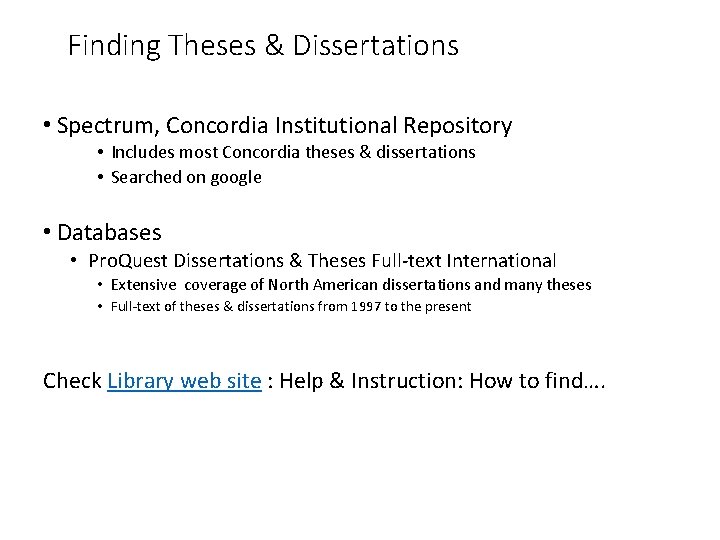 Finding Theses & Dissertations

• Spectrum, Concordia Institutional Repository
  • Includes most Concordia theses & dissertations
  • Searched on google

• Databases
  • ProQuest Dissertations & Theses Full-text International
    • Extensive coverage of North American dissertations and many theses
    • Full-text of theses & dissertations from 1997 to the present

Check Library web site : Help & Instruction: How to find….